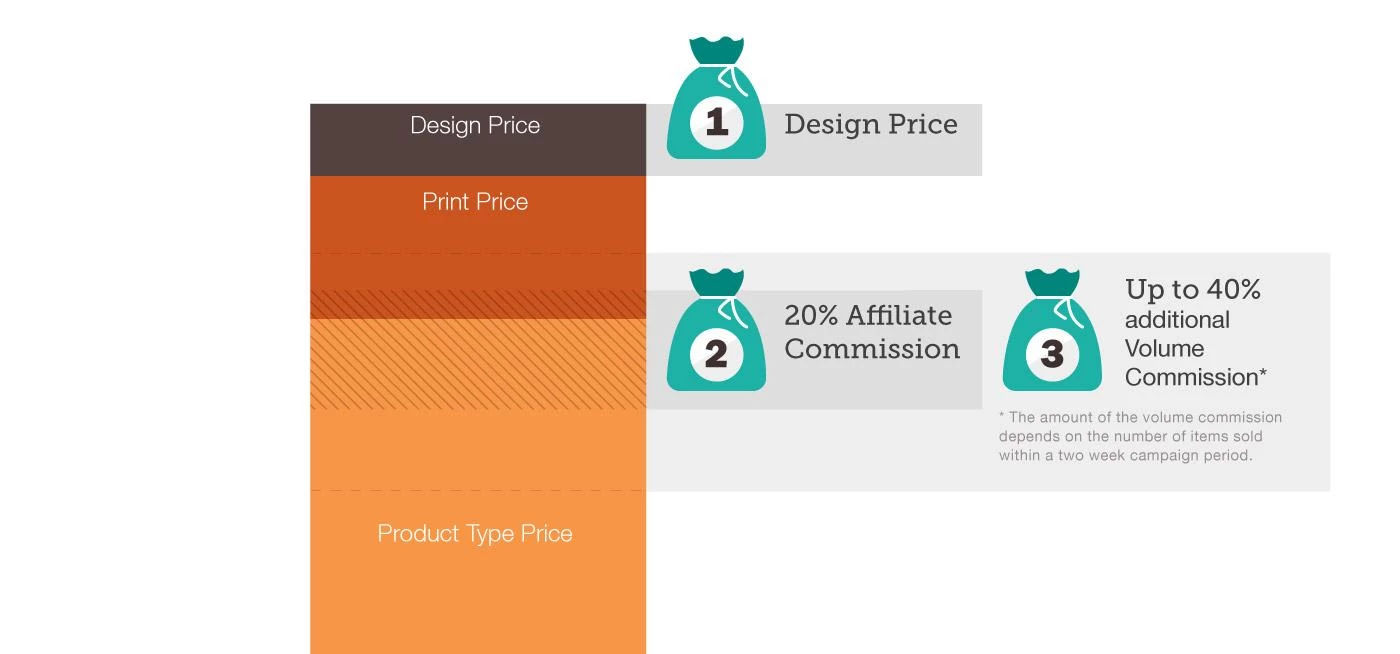 Design Price

Print Price

Product Type Price

1 Design Price

2 20% Affiliate Commission

3 Up to 40% additional Volume Commission*

* The amount of the volume commission depends on the number of items sold within a two week campaign period.